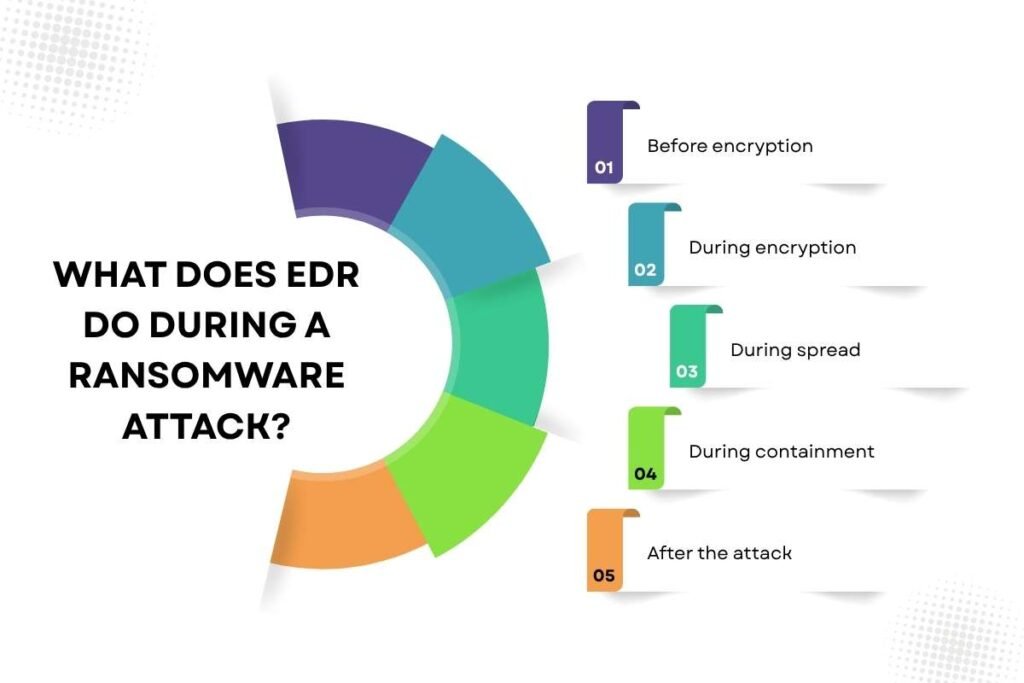 WHAT DOES EDR DO DURING A RANSOMWARE ATTACK?

01 Before encryption

02 During encryption

03 During spread

04 During containment

05 After the attack